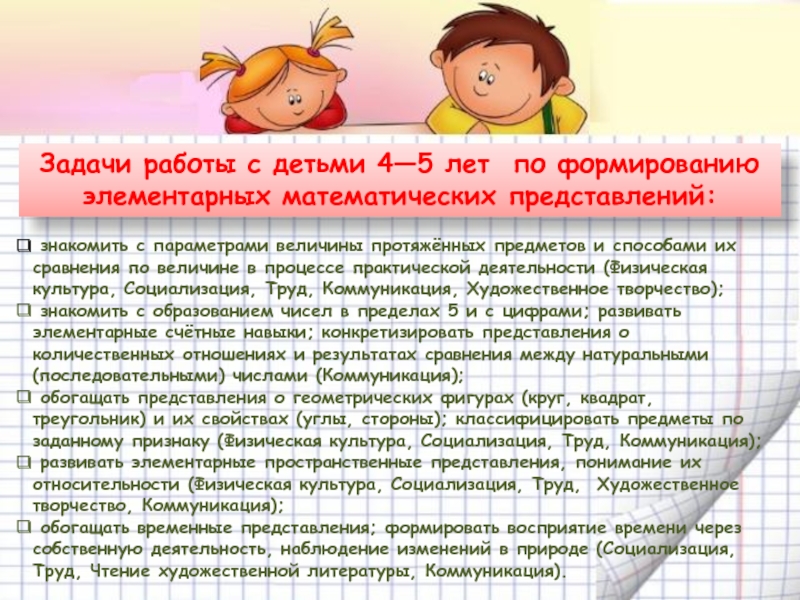 Задачи работы с детьми 4—5 лет по формированию элементарных математических представлений:

❑ знакомить с параметрами величины протяжённых предметов и способами их сравнения по величине в процессе практической деятельности (Физическая культура, Социализация, Труд, Коммуникация, Художественное творчество);

❑ знакомить с образованием чисел в пределах 5 и с цифрами; развивать элементарные счётные навыки; конкретизировать представления о количественных отношениях и результатах сравнения между натуральными (последовательными) числами (Коммуникация);

❑ обогащать представления о геометрических фигурах (круг, квадрат, треугольник) и их свойствах (углы, стороны); классифицировать предметы по заданному признаку (Физическая культура, Социализация, Труд, Коммуникация);

❑ развивать элементарные пространственные представления, понимание их относительности (Физическая культура, Социализация, Труд, Художественное творчество, Коммуникация);

❑ обогащать временные представления; формировать восприятие времени через собственную деятельность, наблюдение изменений в природе (Социализация, Труд, Чтение художественной литературы, Коммуникация).